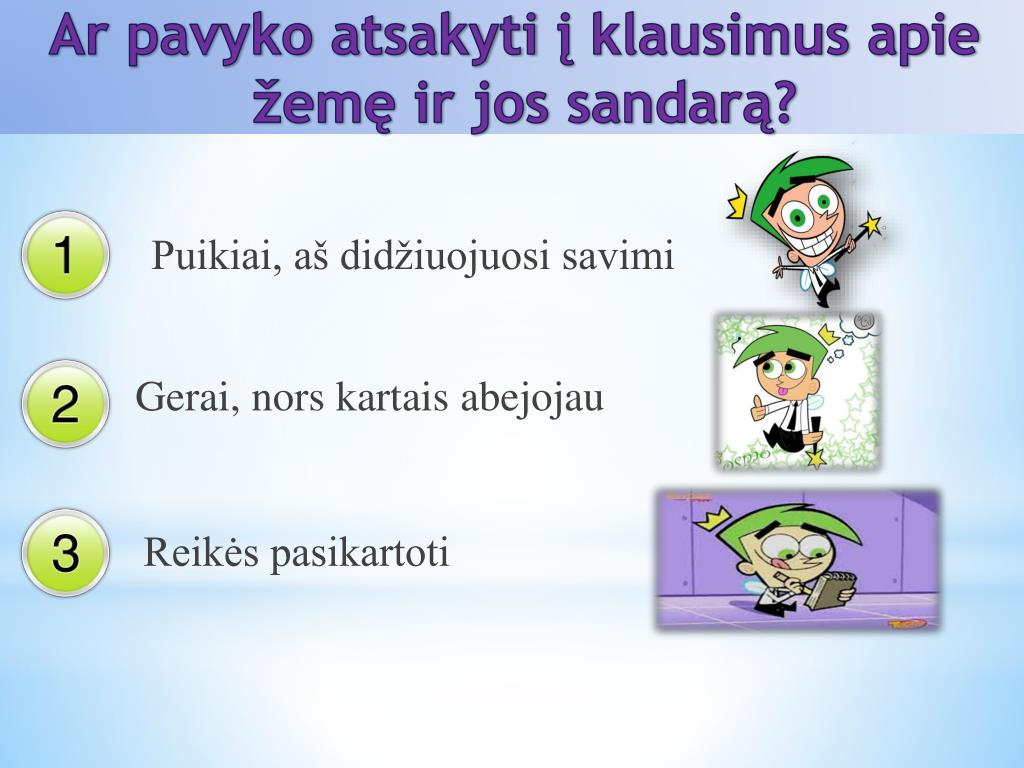 Ar pavyko atsakyti į klausimus apie žemę ir jos sandarą?

1 Puikiai, aš didžiuojuosi savimi

2 Gerai, nors kartais abejojau

3 Reikės pasikartoti